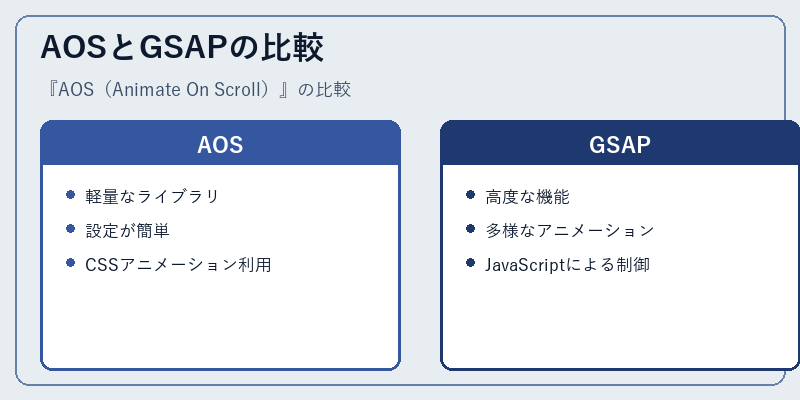 AOSとGSAPの比較

『AOS（Animate On Scroll）』の比較

AOS

- 軽量なライブラリ
- 設定が簡単
- CSSアニメーション利用

GSAP

- 高度な機能
- 多様なアニメーション
- JavaScriptによる制御